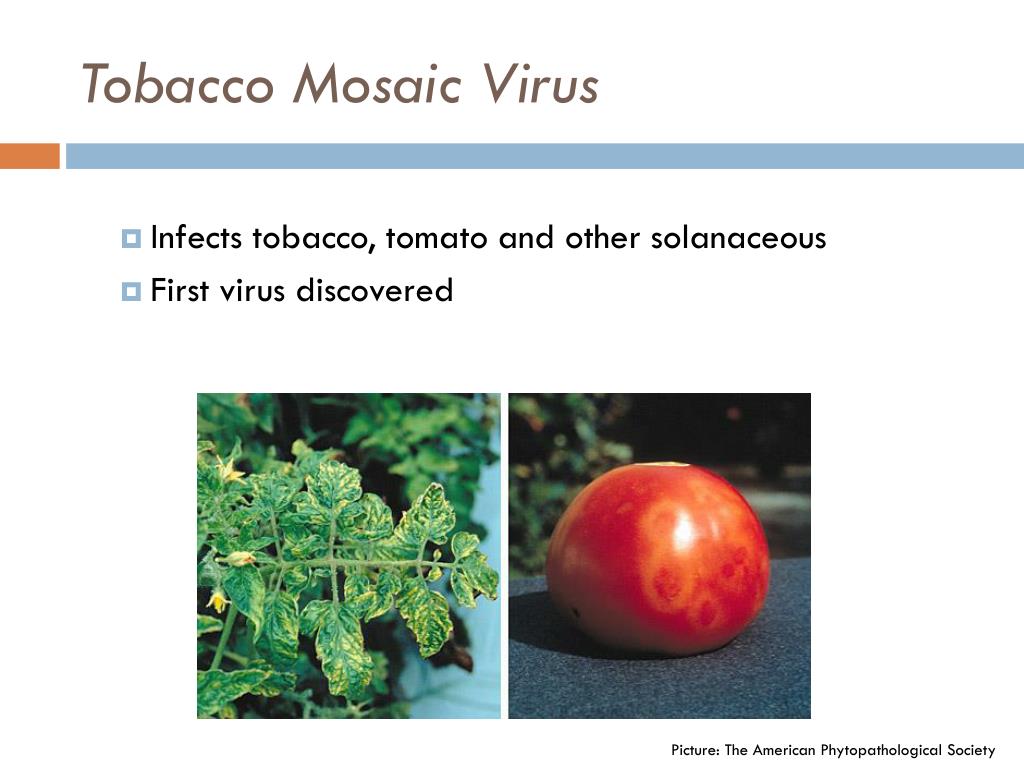 Tobacco Mosaic Virus

Infects tobacco, tomato and other solanaceous

First virus discovered

Picture: The American Phytopathological Society